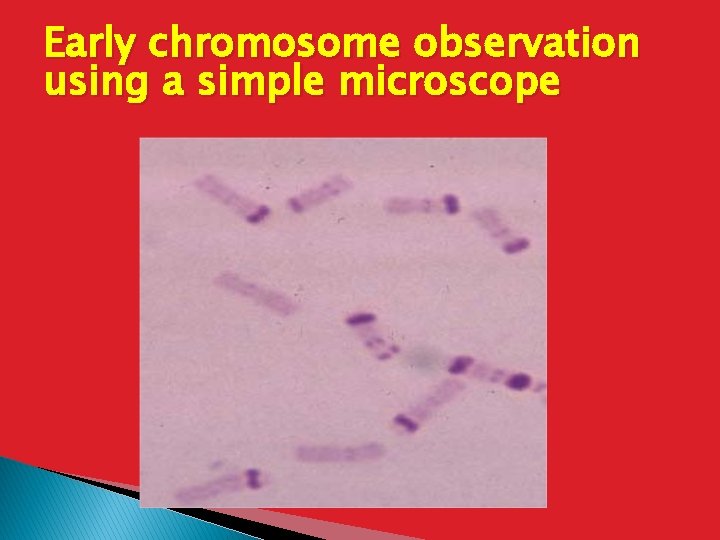 Early chromosome observation using a simple microscope